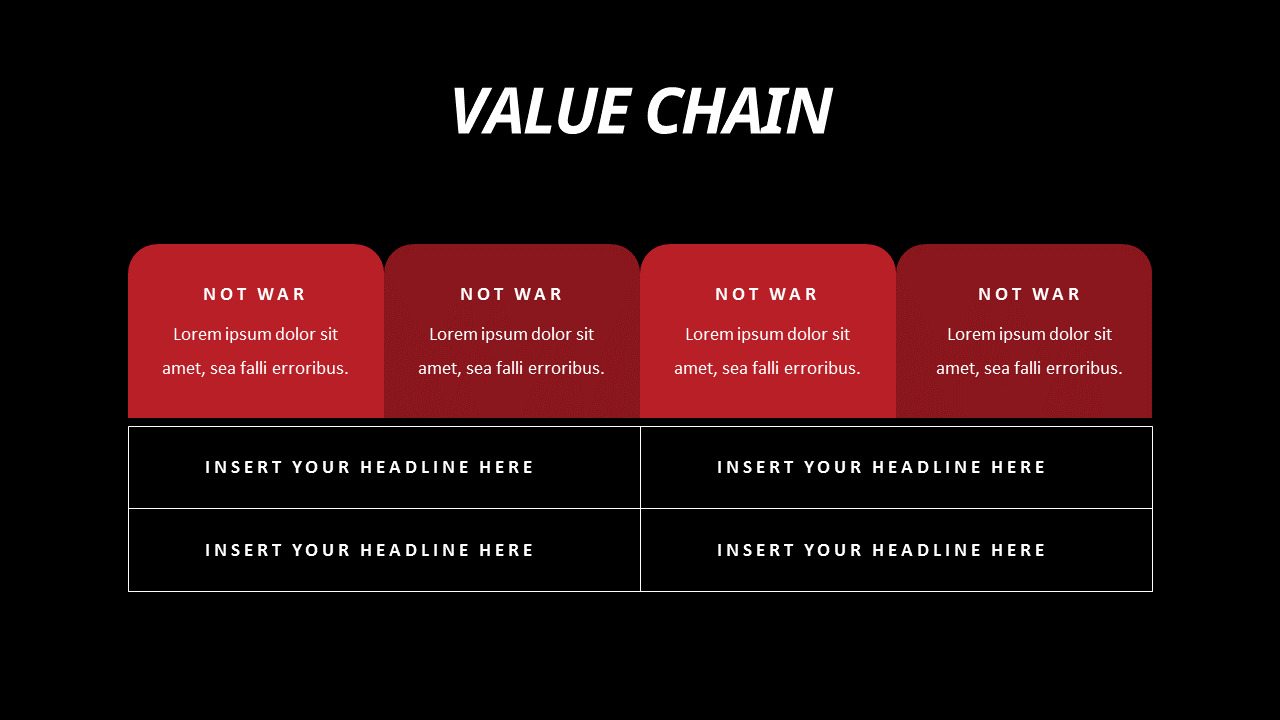 VALUE CHAIN

NOT WAR
Lorem ipsum dolor sit amet, sea falli erroribus.

NOT WAR
Lorem ipsum dolor sit amet, sea falli erroribus.

NOT WAR
Lorem ipsum dolor sit amet, sea falli erroribus.

NOT WAR
Lorem ipsum dolor sit amet, sea falli erroribus.

| INSERT YOUR HEADLINE HERE | INSERT YOUR HEADLINE HERE |
|---|---|
| INSERT YOUR HEADLINE HERE | INSERT YOUR HEADLINE HERE |